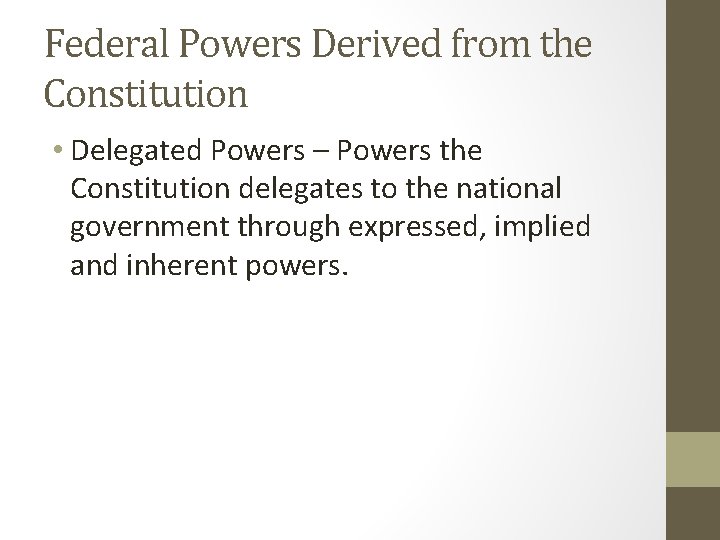 Federal Powers Derived from the Constitution

• Delegated Powers – Powers the Constitution delegates to the national government through expressed, implied and inherent powers.